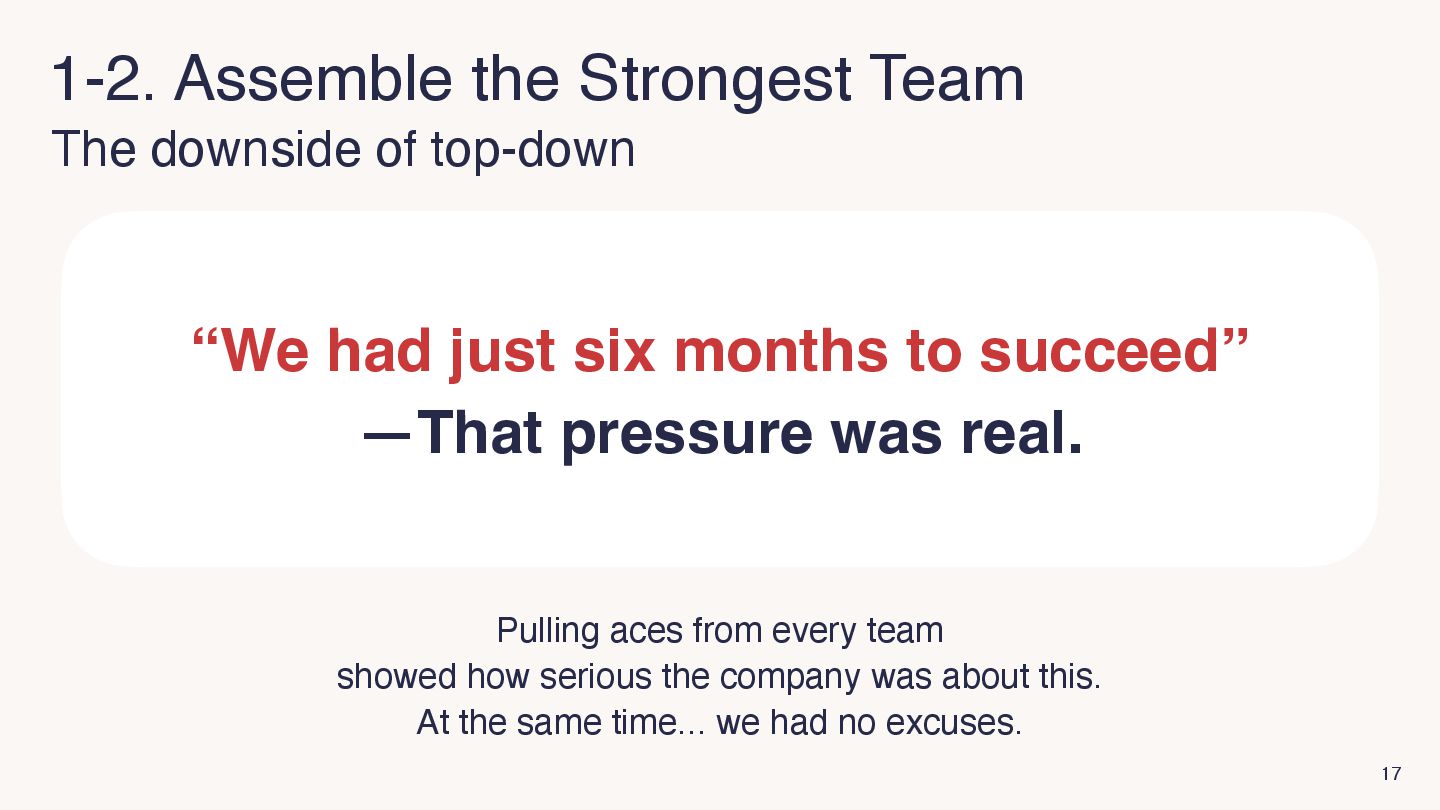 1-2. Assemble the Strongest Team
The downside of top-down

“We had just six months to succeed”
—That pressure was real.

Pulling aces from every team
showed how serious the company was about this.
At the same time... we had no excuses.

17